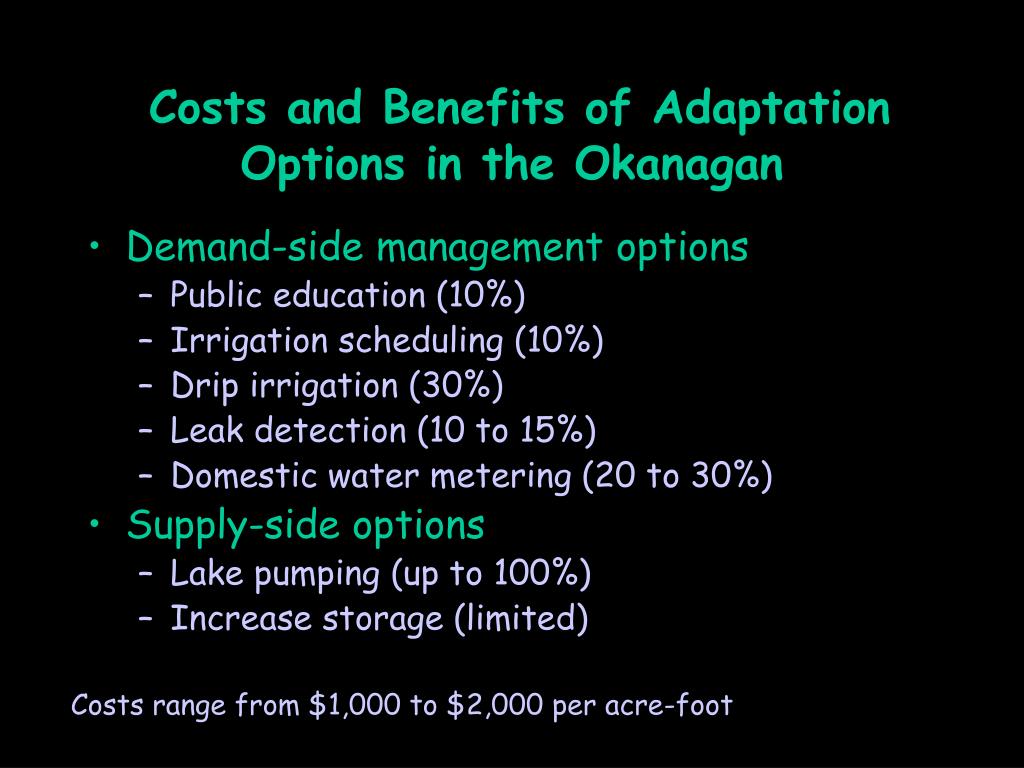 Costs and Benefits of Adaptation Options in the Okanagan

• Demand-side management options
– Public education (10%)
– Irrigation scheduling (10%)
– Drip irrigation (30%)
– Leak detection (10 to 15%)
– Domestic water metering (20 to 30%)
• Supply-side options
– Lake pumping (up to 100%)
– Increase storage (limited)

Costs range from \$1,000 to \$2,000 per acre-foot